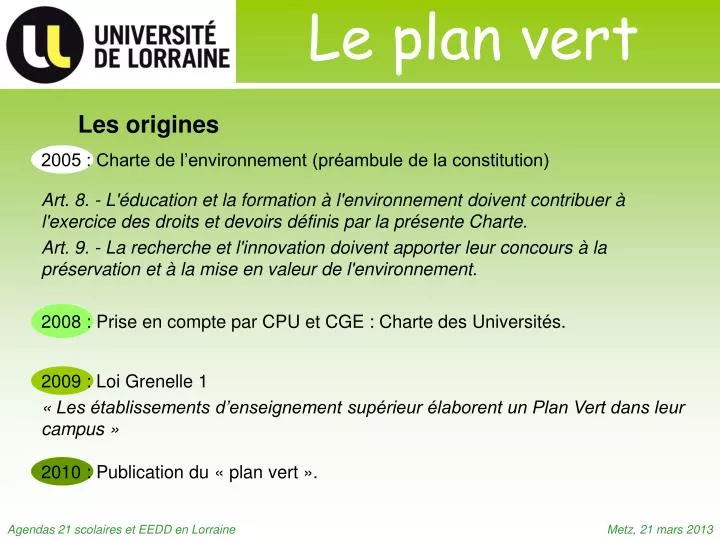 UNIVERSITÉ DE LORRAINE

Le plan vert

Les origines

2005 : Charte de l'environnement (préambule de la constitution)

Art. 8. - L'éducation et la formation à l'environnement doivent contribuer à l'exercice des droits et devoirs définis par la présente Charte.

Art. 9. - La recherche et l'innovation doivent apporter leur concours à la préservation et à la mise en valeur de l'environnement.

2008 : Prise en compte par CPU et CGE : Charte des Universités.

2009 : Loi Grenelle 1

« Les établissements d'enseignement supérieur élaborent un Plan Vert dans leur campus »

2010 : Publication du « plan vert ».

Agendas 21 scolaires et EEDD en Lorraine

Metz, 21 mars 2013